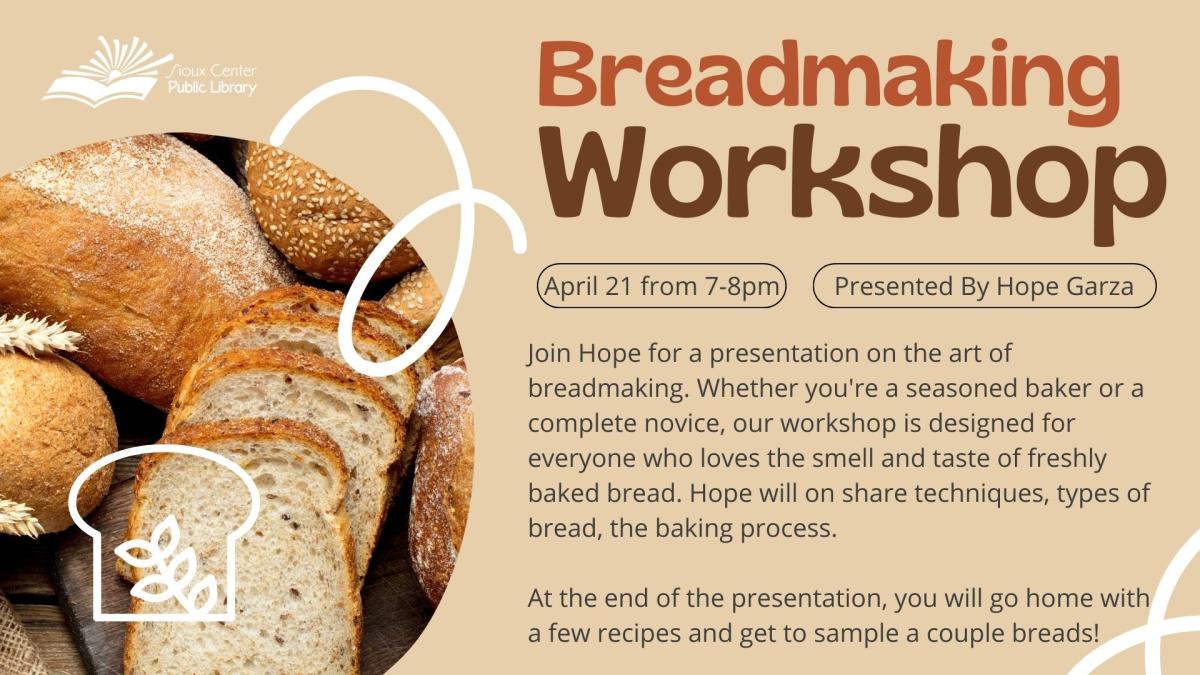 Sioux Center Public Library

Breadmaking Workshop

April 21 from 7-8pm

Presented By Hope Garza

Join Hope for a presentation on the art of breadmaking. Whether you're a seasoned baker or a complete novice, our workshop is designed for everyone who loves the smell and taste of freshly baked bread. Hope will on share techniques, types of bread, the baking process.

At the end of the presentation, you will go home with a few recipes and get to sample a couple breads!